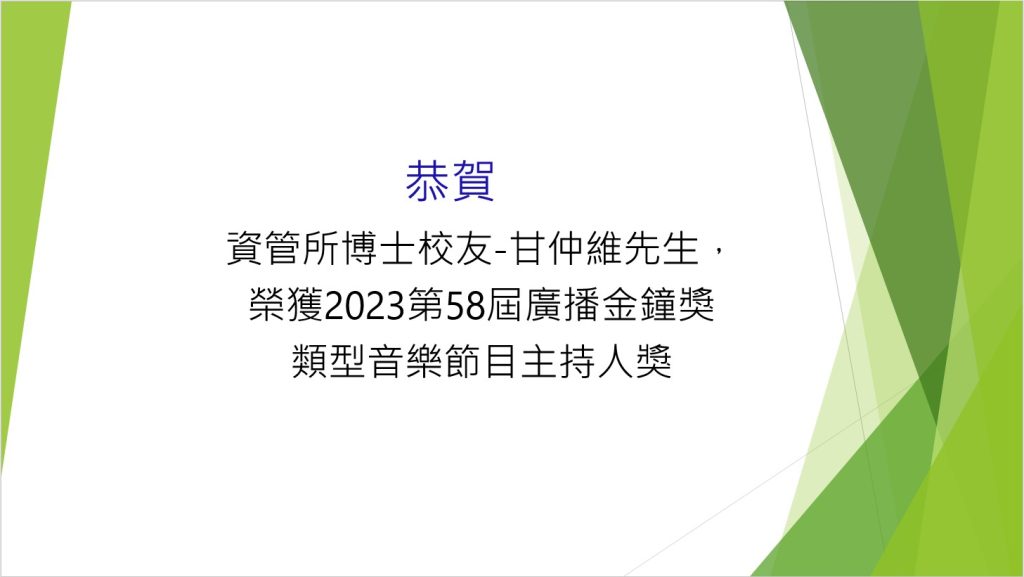 恭賀

資管所博士校友-甘仲維先生，
榮獲2023第58屆廣播金鐘獎
類型音樂節目主持人獎